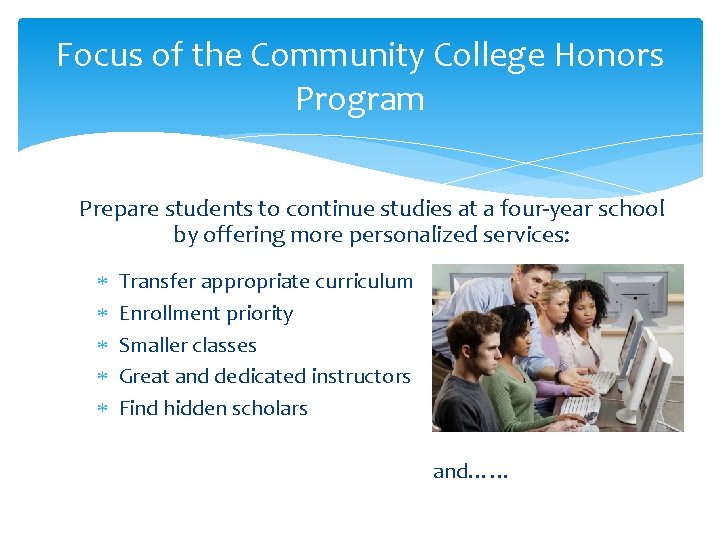 Focus of the Community College Honors Program

Prepare students to continue studies at a four-year school by offering more personalized services:

* Transfer appropriate curriculum
* Enrollment priority
* Smaller classes
* Great and dedicated instructors
* Find hidden scholars

and……